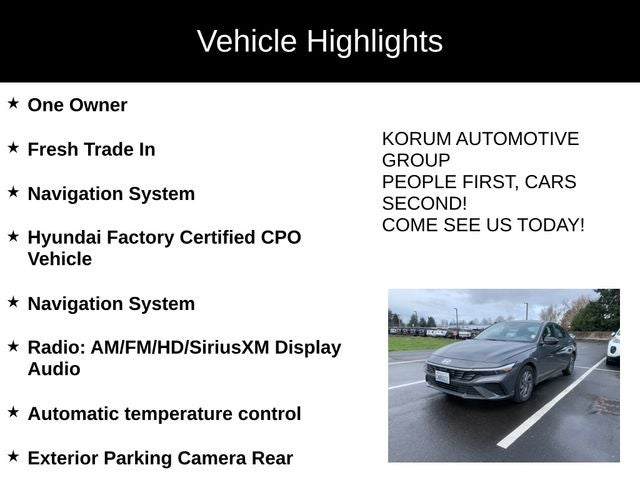 Vehicle Highlights

★ One Owner

★ Fresh Trade In

★ Navigation System

★ Hyundai Factory Certified CPO Vehicle

★ Navigation System

★ Radio: AM/FM/HD/SiriusXM Display Audio

★ Automatic temperature control

★ Exterior Parking Camera Rear

KORUM AUTOMOTIVE GROUP
PEOPLE FIRST, CARS SECOND!
COME SEE US TODAY!